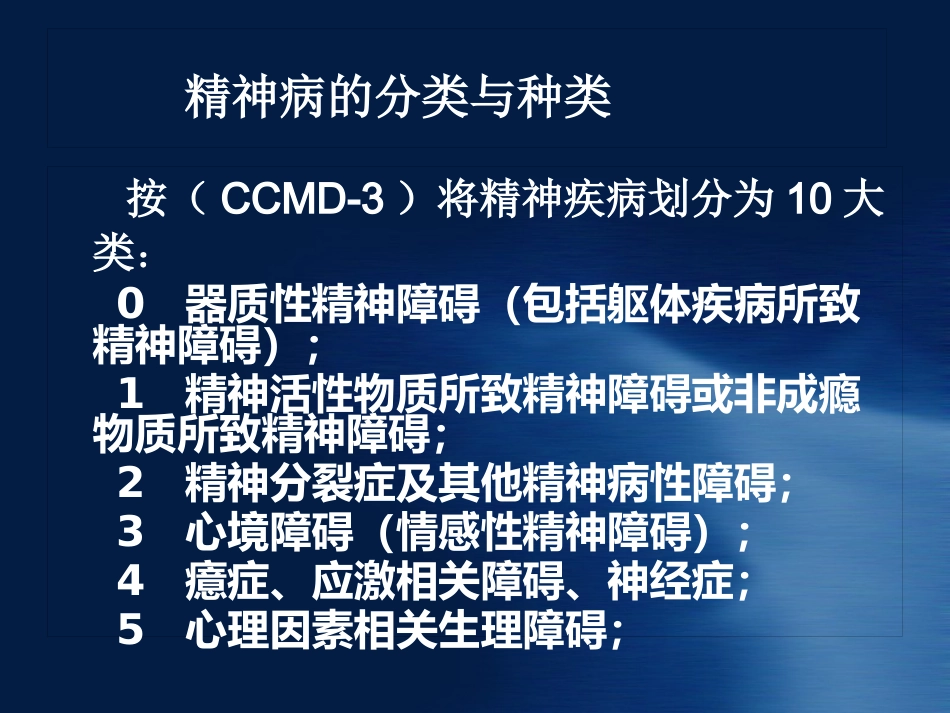 精神病的分类与种类

按（ CCMD-3 ）将精神疾病划分为 10 大类：

0　器质性精神障碍（包括躯体疾病所致精神障碍）；

1　精神活性物质所致精神障碍或非成瘾物质所致精神障碍；

2　精神分裂症及其他精神病性障碍；

3　心境障碍（情感性精神障碍）；

4　癔症、应激相关障碍、神经症；

5　心理因素相关生理障碍；